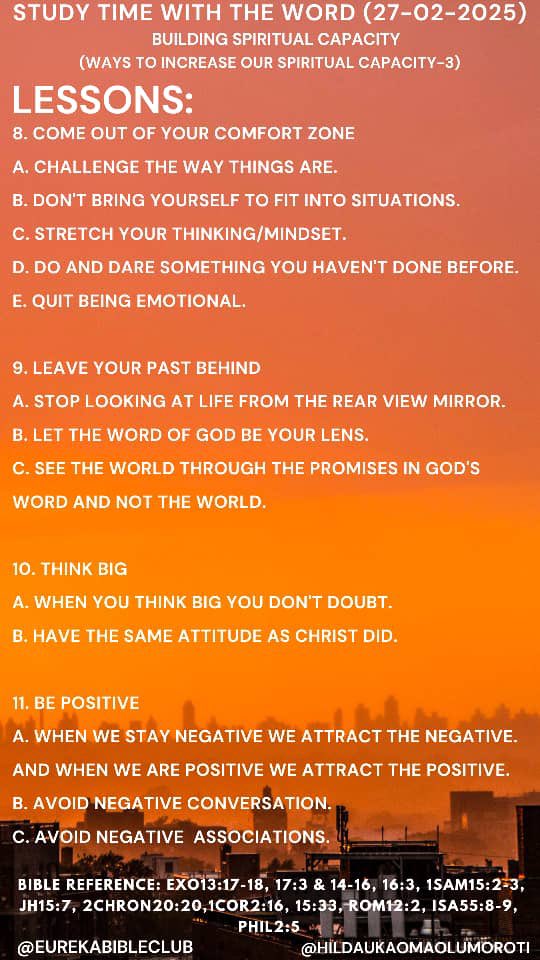 STUDY TIME WITH THE WORD (27-02-2025)
BUILDING SPIRITUAL CAPACITY
(WAYS TO INCREASE OUR SPIRITUAL CAPACITY-3)

LESSONS:
8. COME OUT OF YOUR COMFORT ZONE
A. CHALLENGE THE WAY THINGS ARE.
B. DON'T BRING YOURSELF TO FIT INTO SITUATIONS.
C. STRETCH YOUR THINKING/MINDSET.
D. DO AND DARE SOMETHING YOU HAVEN'T DONE BEFORE.
E. QUIT BEING EMOTIONAL.

9. LEAVE YOUR PAST BEHIND
A. STOP LOOKING AT LIFE FROM THE REAR VIEW MIRROR.
B. LET THE WORD OF GOD BE YOUR LENS.
C. SEE THE WORLD THROUGH THE PROMISES IN GOD'S WORD AND NOT THE WORLD.

10. THINK BIG
A. WHEN YOU THINK BIG YOU DON'T DOUBT.
B. HAVE THE SAME ATTITUDE AS CHRIST DID.

11. BE POSITIVE
A. WHEN WE STAY NEGATIVE WE ATTRACT THE NEGATIVE. AND WHEN WE ARE POSITIVE WE ATTRACT THE POSITIVE.
B. AVOID NEGATIVE CONVERSATION.
C. AVOID NEGATIVE ASSOCIATIONS.

BIBLE REFERENCE: EXO13:17-18, 17:3 & 14-16, 16:3, 1SAM15:2-3, JH15:7, 2CHRON20:20,1COR2:16, 15:33, ROM12:2, ISA55:8-9, PHIL2:5

@EUREKABIBLECLUB
@HILDAUKAOMAOLUMOROTI